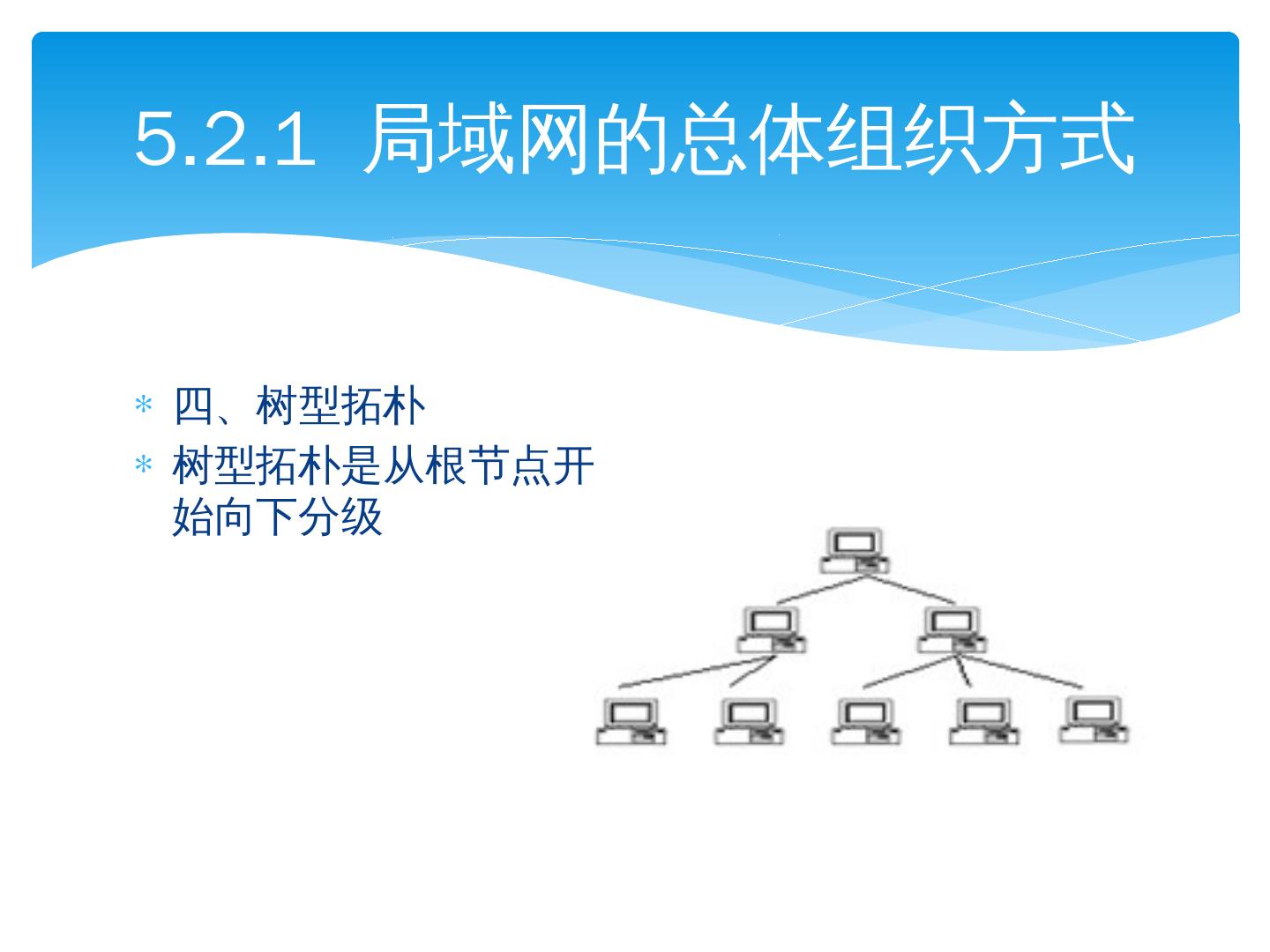 5.2.1 局域网的总体组织方式

* 四、树型拓朴
* 树型拓朴是从根节点开始向下分级